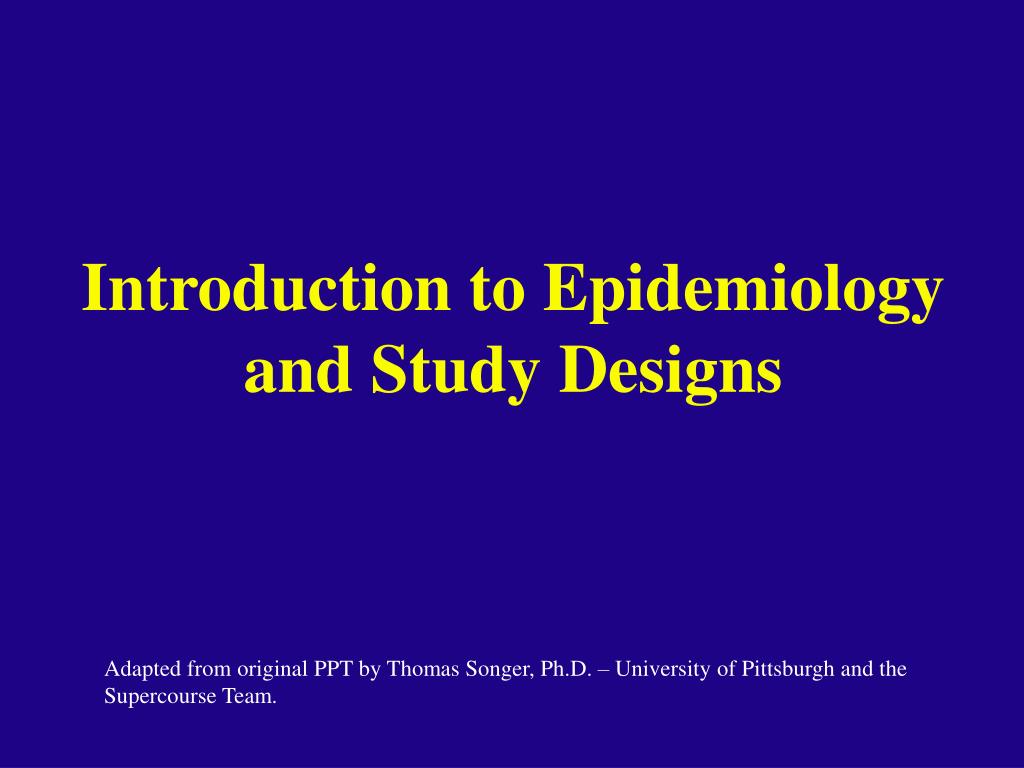 Introduction to Epidemiology and Study Designs

Adapted from original PPT by Thomas Songer, Ph.D. – University of Pittsburgh and the Supercourse Team.